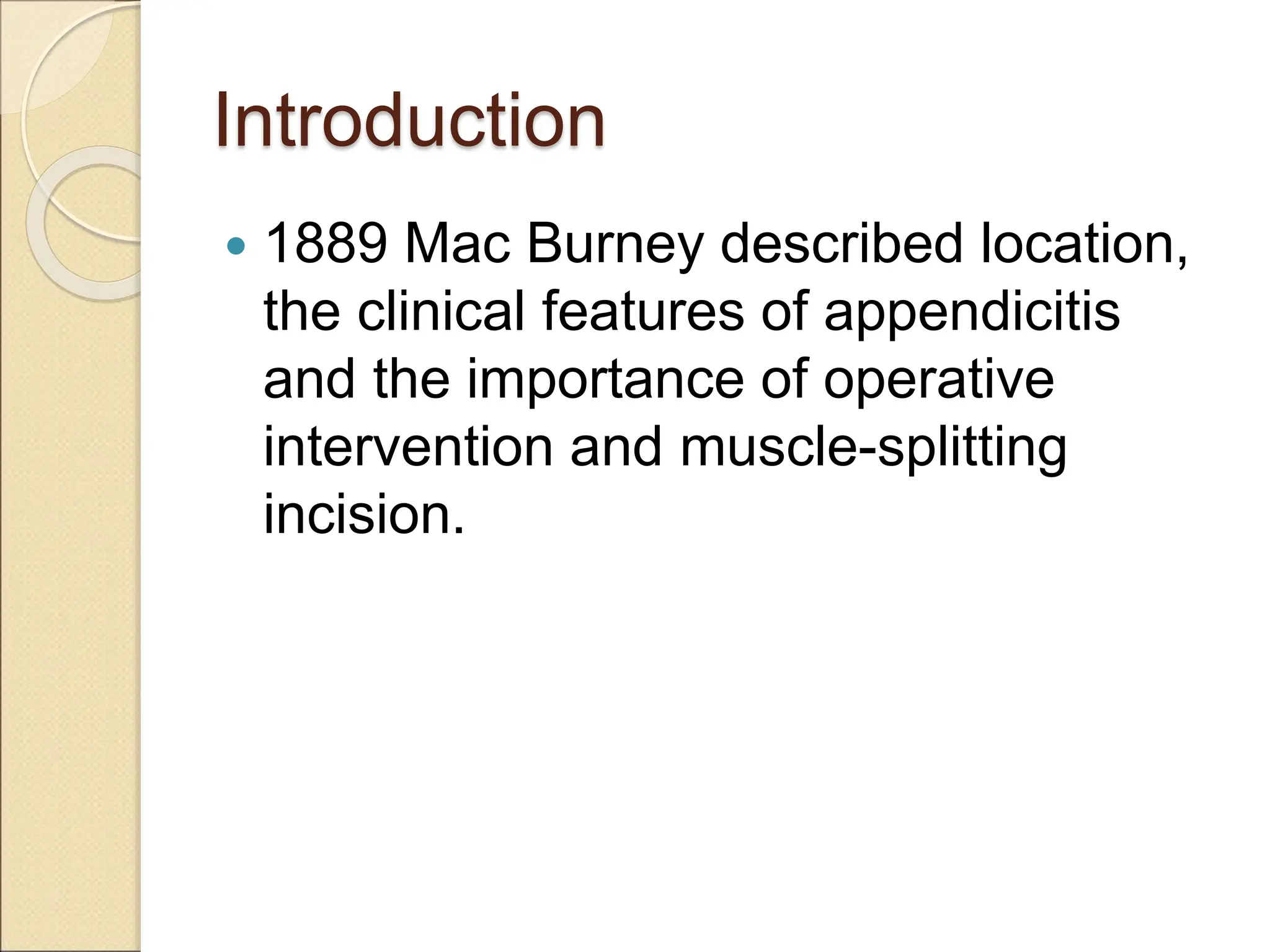 Introduction

• 1889 Mac Burney described location, the clinical features of appendicitis and the importance of operative intervention and muscle-splitting incision.